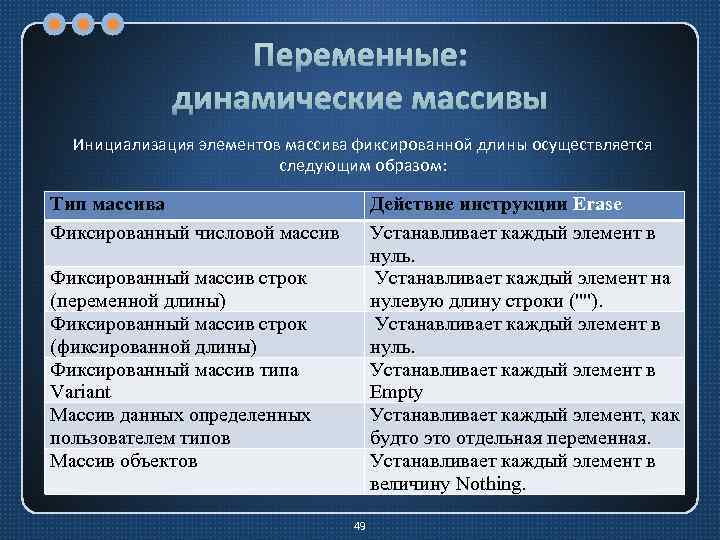 Переменные:
динамические массивы

Инициализация элементов массива фиксированной длины осуществляется следующим образом:

| Тип массива | Действие инструкции Erase |
|---|---|
| Фиксированный числовой массив | Устанавливает каждый элемент в нуль. |
| Фиксированный массив строк (переменной длины) | Устанавливает каждый элемент на нулевую длину строки (""). |
| Фиксированный массив строк (фиксированной длины) | Устанавливает каждый элемент в нуль. |
| Фиксированный массив типа Variant | Устанавливает каждый элемент в Empty |
| Массив данных определенных пользователем типов | Устанавливает каждый элемент, как будто это отдельная переменная. |
| Массив объектов | Устанавливает каждый элемент в величину Nothing. |

49